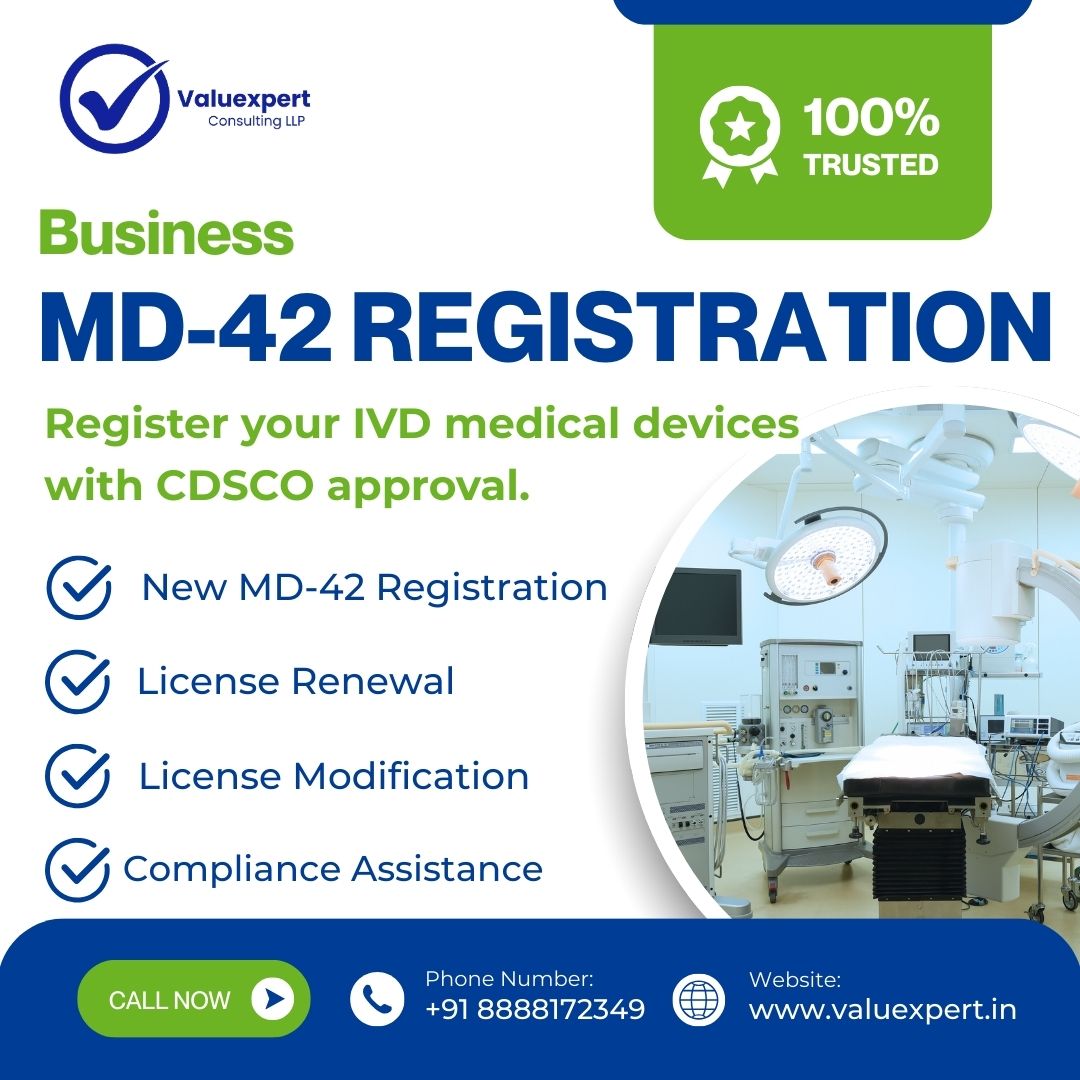 Valuexpert
Consulting LLP

100%
TRUSTED

Business
MD-42 REGISTRATION

Register your IVD medical devices with CDSCO approval.

New MD-42 Registration

License Renewal

License Modification

Compliance Assistance

CALL NOW

Phone Number:
+91 8888172349

Website:
www.valuexpert.in